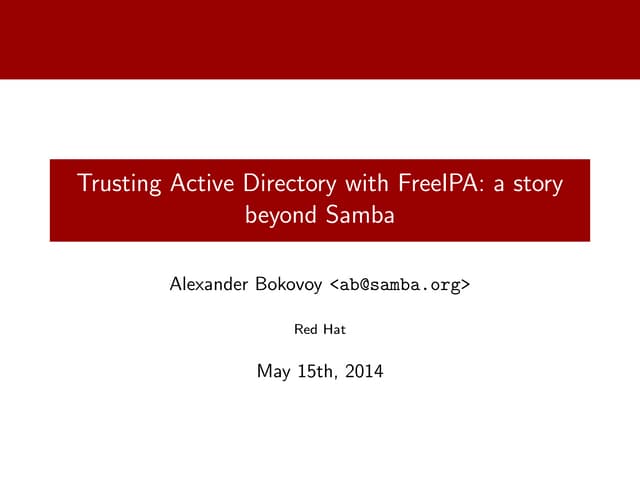 Trusting Active Directory with FreeIPA: a story beyond Samba

Alexander Bokovoy <ab@samba.org>

Red Hat

May 15th, 2014